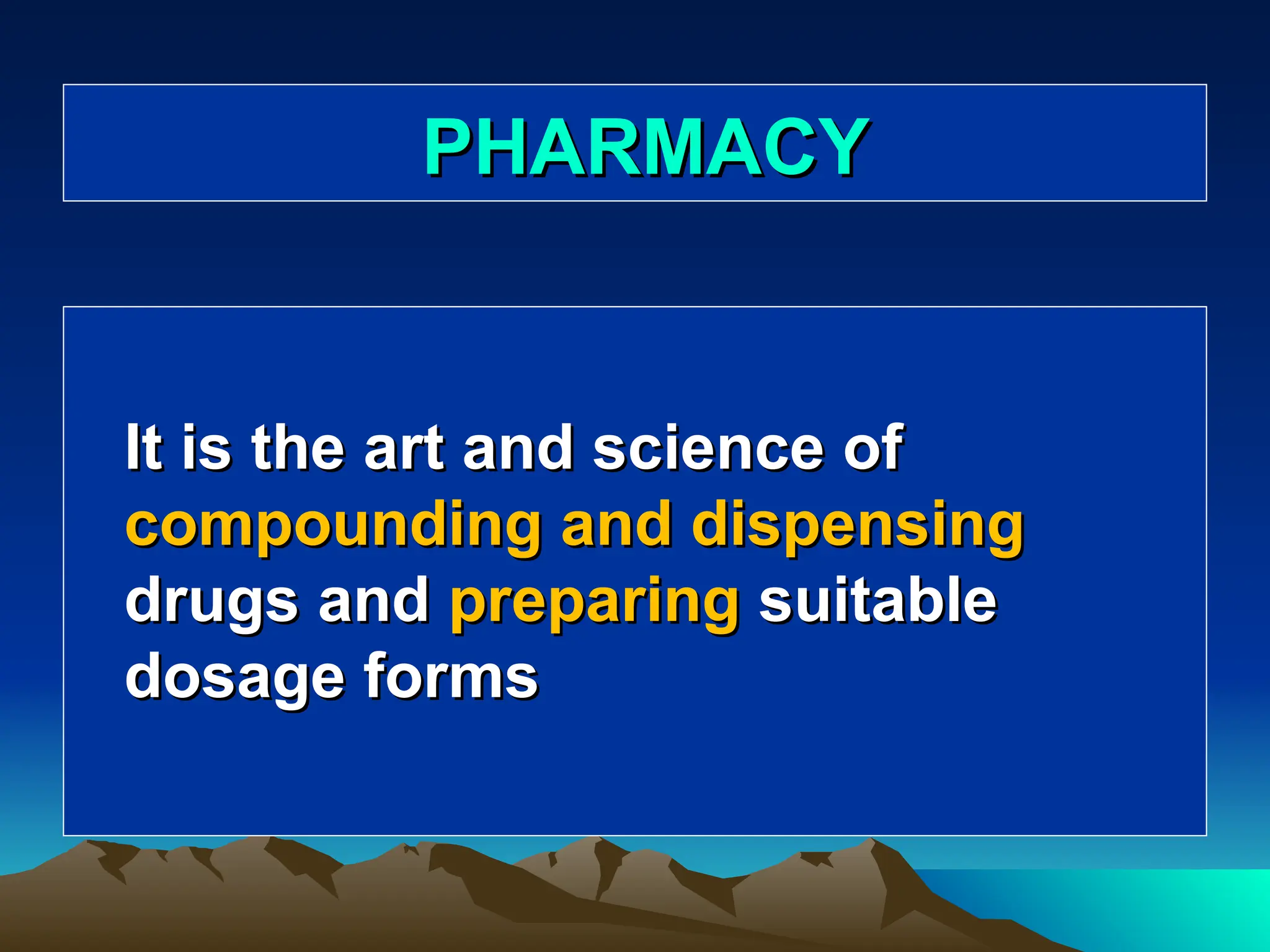 PHARMACY

It is the art and science of compounding and dispensing drugs and preparing suitable dosage forms